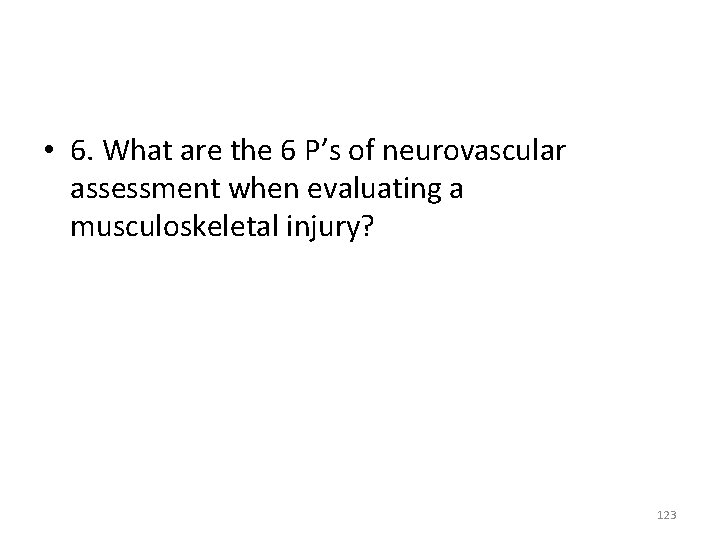 • 6. What are the 6 P’s of neurovascular assessment when evaluating a musculoskeletal injury?

123